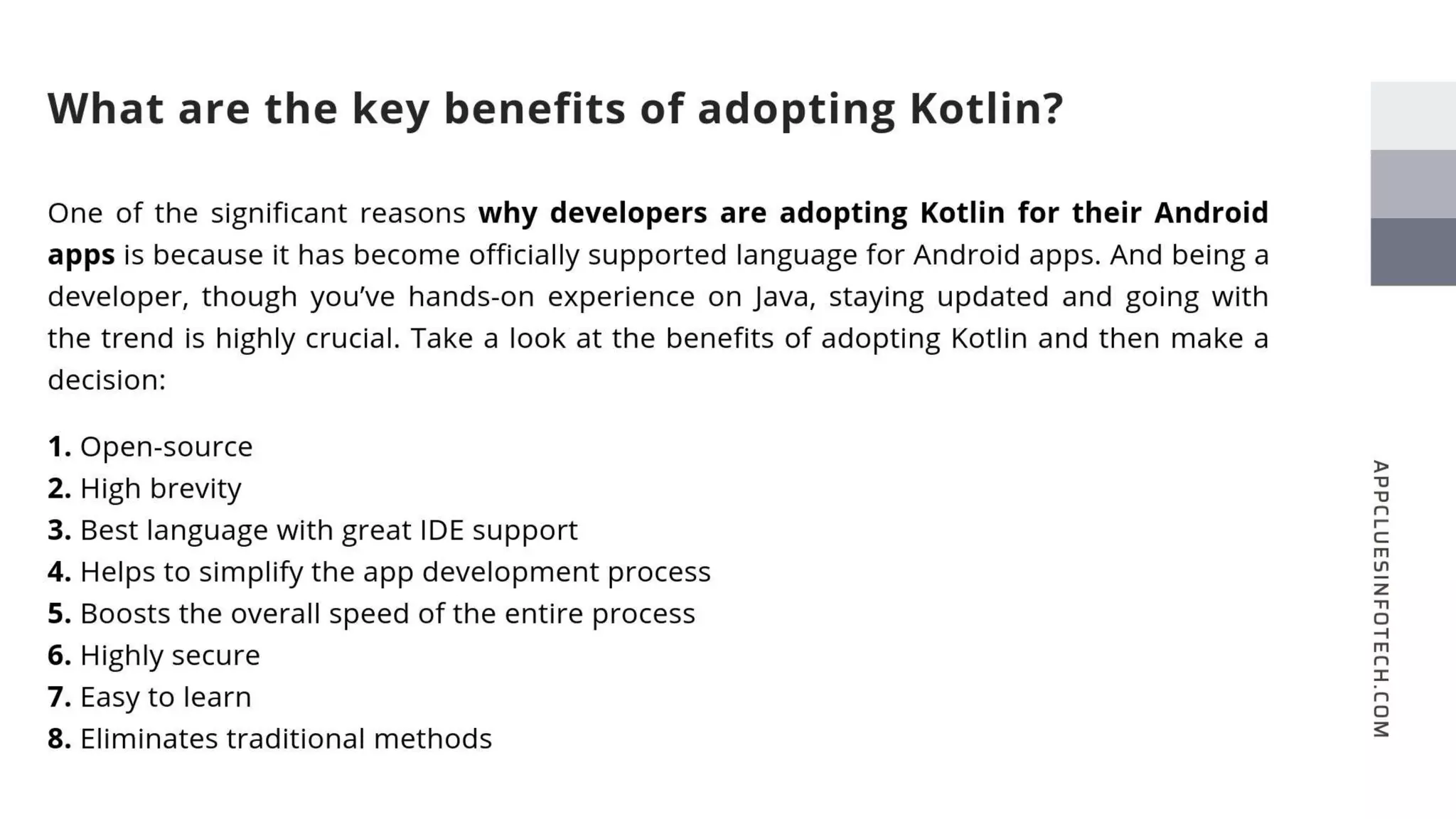 What are the key benefits of adopting Kotlin?

One of the significant reasons why developers are adopting Kotlin for their Android apps is because it has become officially supported language for Android apps. And being a developer, though you've hands-on experience on Java, staying updated and going with the trend is highly crucial. Take a look at the benefits of adopting Kotlin and then make a decision:

1. Open-source
2. High brevity
3. Best language with great IDE support
4. Helps to simplify the app development process
5. Boosts the overall speed of the entire process
6. Highly secure
7. Easy to learn
8. Eliminates traditional methods

APPCLUESINFOTECH.COM